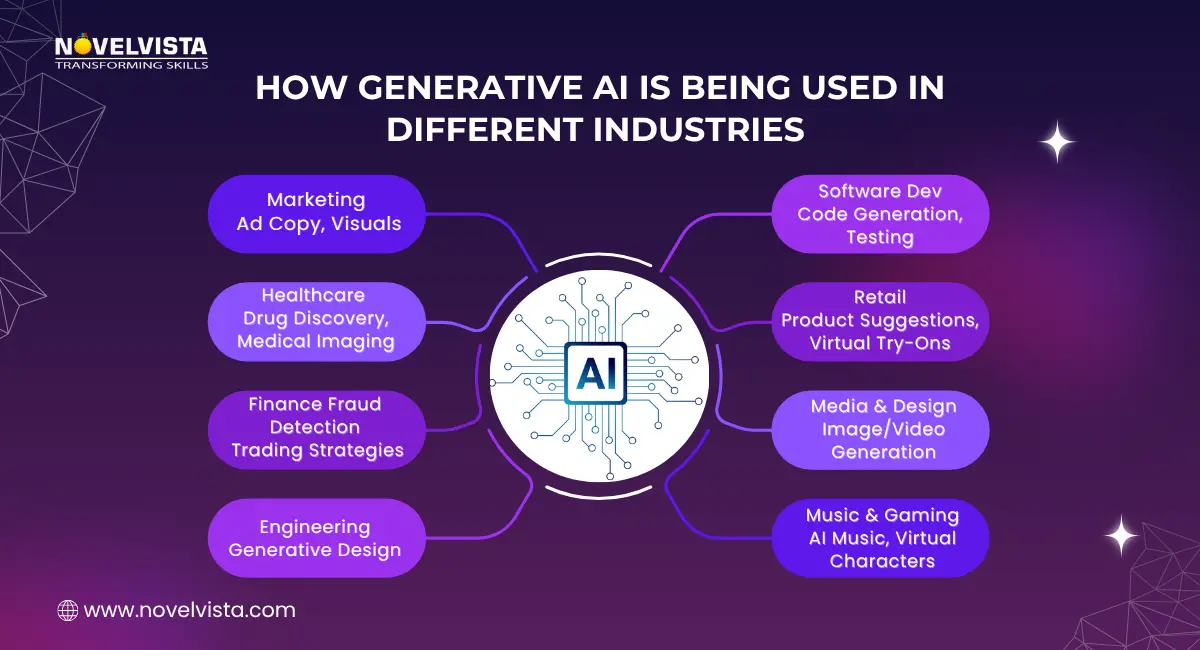 NOVELVISTA
TRANSFORMING SKILLS

HOW GENERATIVE AI IS BEING USED IN DIFFERENT INDUSTRIES

Marketing
Ad Copy, Visuals

Healthcare
Drug Discovery, Medical Imaging

Finance Fraud Detection
Trading Strategies

Engineering
Generative Design

AI

Software Dev
Code Generation, Testing

Retail
Product Suggestions, Virtual Try-Ons

Media & Design
Image/Video Generation

Music & Gaming
AI Music, Virtual Characters

www.novelvista.com